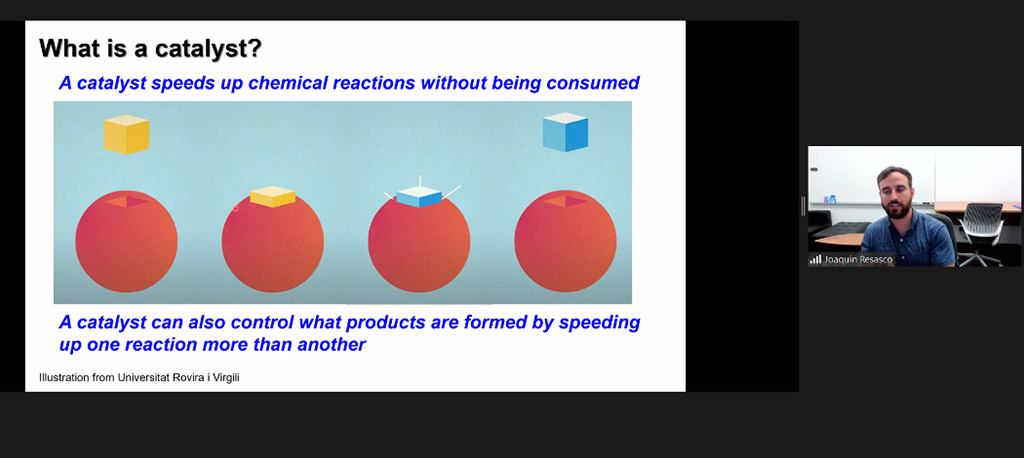 What is a catalyst?

A catalyst speeds up chemical reactions without being consumed

A catalyst can also control what products are formed by speeding up one reaction more than another

Illustration from Universitat Rovira i Virgili

Joaquin Resasco